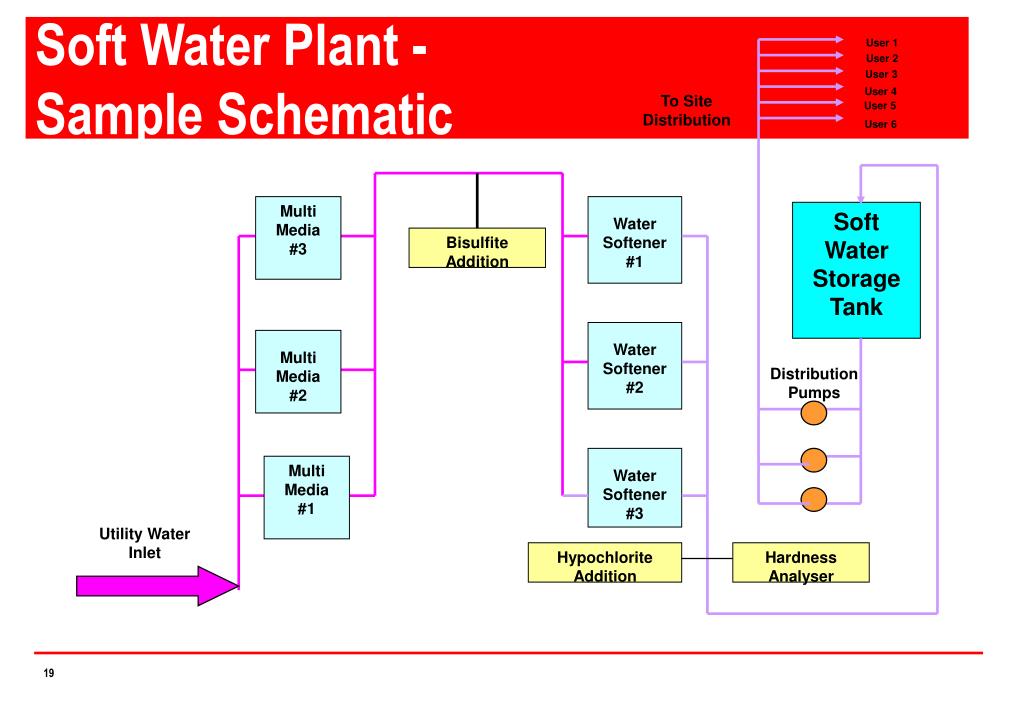 Soft Water Plant - Sample Schematic

To Site Distribution

User 1
User 2
User 3
User 4
User 5
User 6

Multi Media #3

Bisulfite Addition

Water Softener #1

Soft Water Storage Tank

Multi Media #2

Water Softener #2

Distribution Pumps

Multi Media #1

Water Softener #3

Utility Water Inlet

Hypochlorite Addition

Hardness Analyser

19